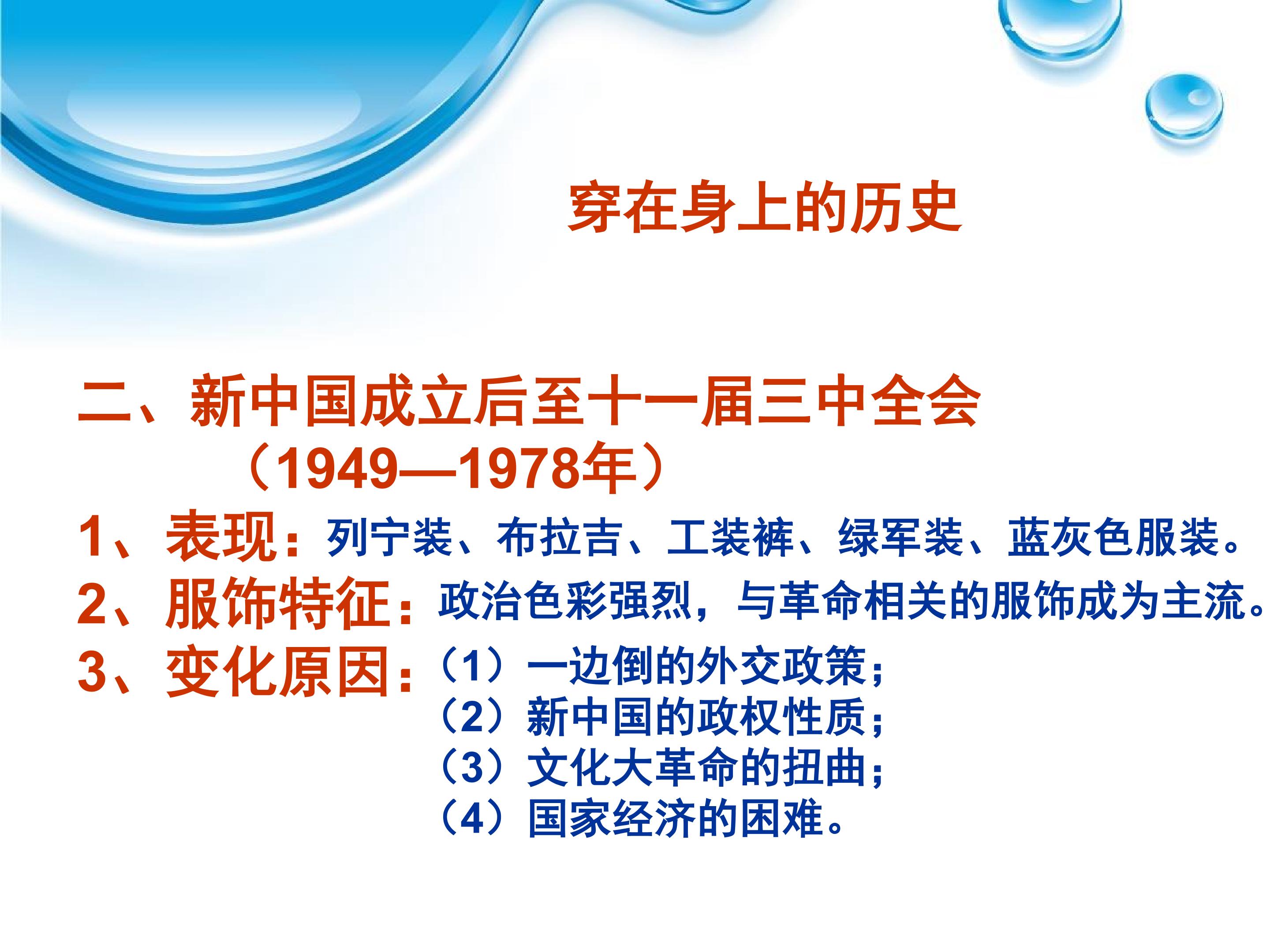 穿在身上的历史

二、新中国成立后至十一届三中全会（1949—1978年）

1、表现：列宁装、布拉吉、工装裤、绿军装、蓝灰色服装。

2、服饰特征：政治色彩强烈，与革命相关的服饰成为主流。

3、变化原因：（1）一边倒的外交政策；
（2）新中国的政权性质；
（3）文化大革命的扭曲；
（4）国家经济的困难。